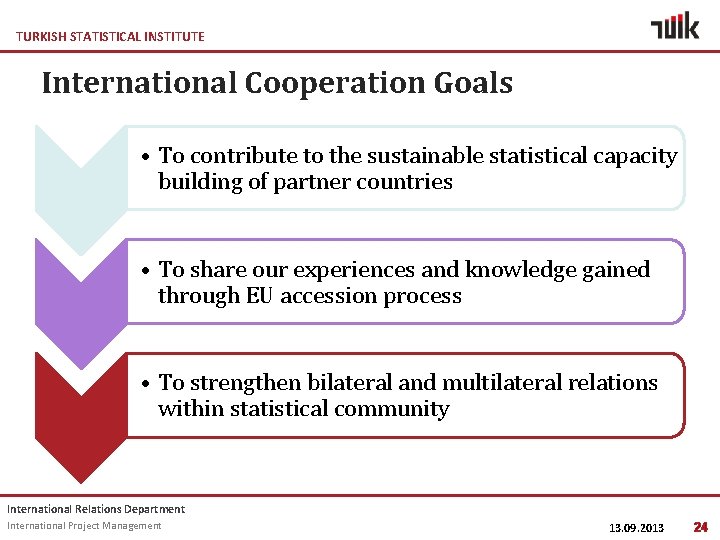 TURKISH STATISTICAL INSTITUTE

TÜİK

International Cooperation Goals

• To contribute to the sustainable statistical capacity building of partner countries

• To share our experiences and knowledge gained through EU accession process

• To strengthen bilateral and multilateral relations within statistical community

International Relations Department
International Project Management

13.09.2013

24